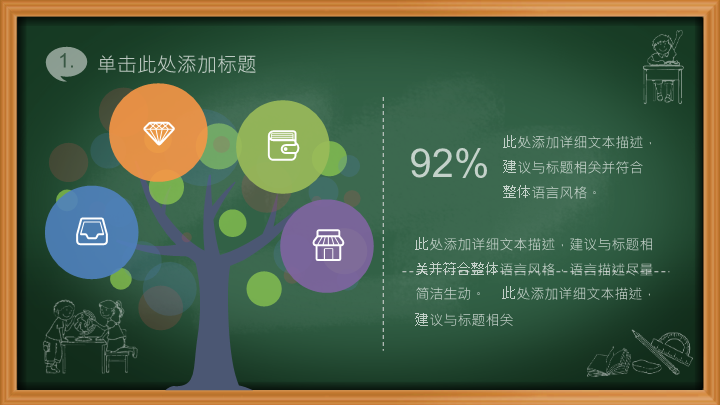 1. 单击此处添加标题

92%

此处添加详细文本描述，建议与标题相关并符合整体语言风格。

此处添加详细文本描述，建议与标题相关并符合整体语言风格，语言描述尽量简洁生动。 此处添加详细文本描述，建议与标题相关